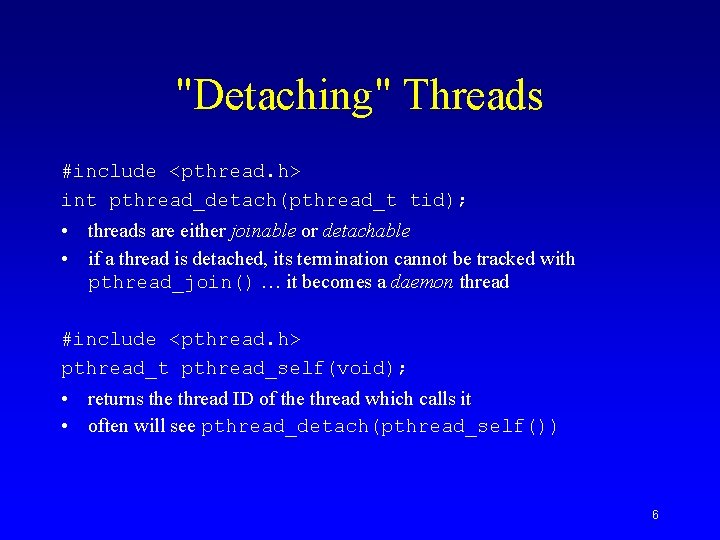 "Detaching" Threads

#include <pthread.h>
int pthread_detach(pthread_t tid);

• threads are either joinable or detachable
• if a thread is detached, its termination cannot be tracked with pthread_join() … it becomes a daemon thread

#include <pthread.h>
pthread_t pthread_self(void);

• returns the thread ID of the thread which calls it
• often will see pthread_detach(pthread_self())

6